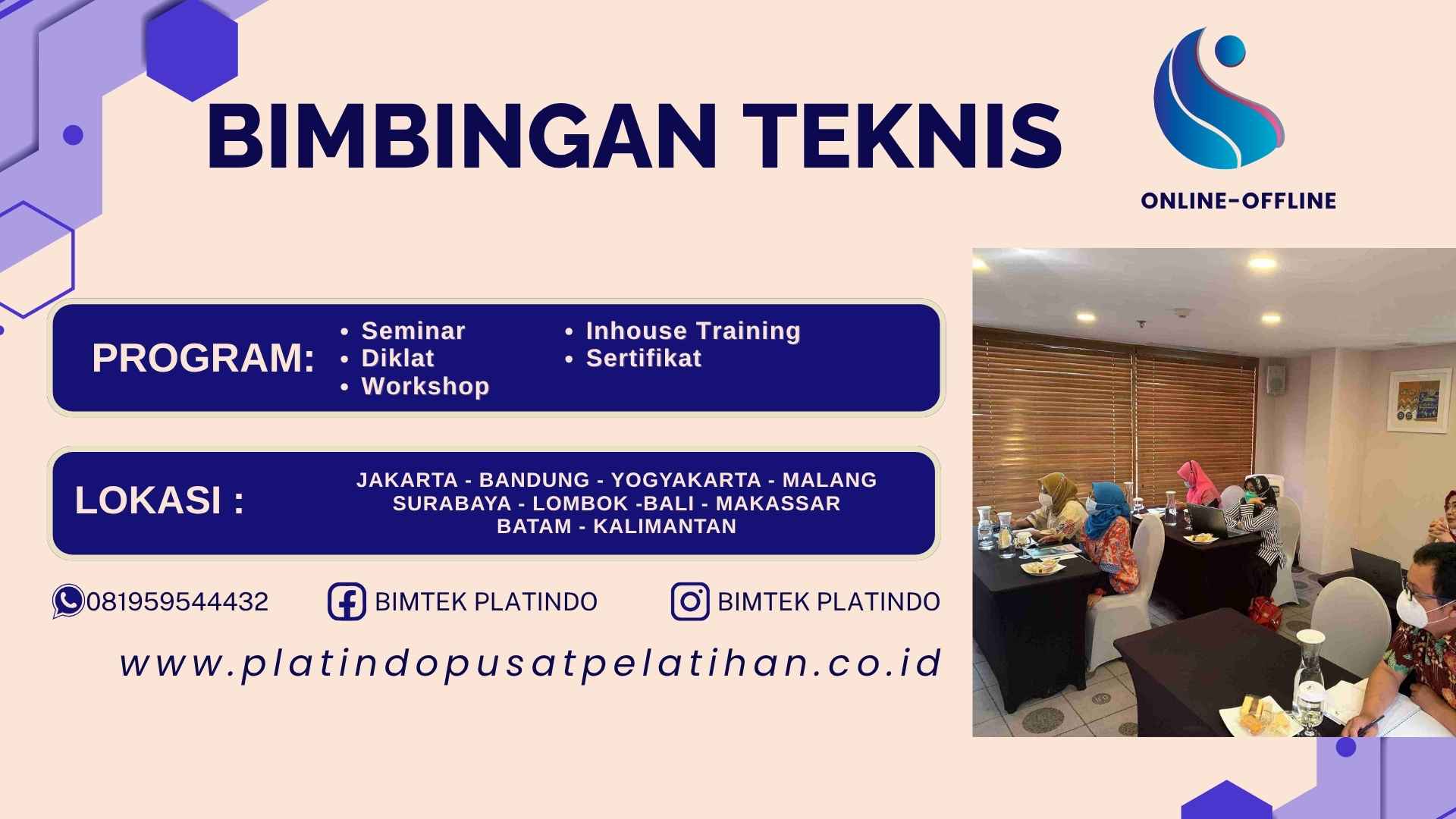 BIMBINGAN TEKNIS

ONLINE-OFFLINE

PROGRAM:
• Seminar
• Diklat
• Workshop
• Inhouse Training
• Sertifikat

LOKASI :
JAKARTA - BANDUNG - YOGYAKARTA - MALANG
SURABAYA - LOMBOK -BALI - MAKASSAR
BATAM - KALIMANTAN

081959544432 BIMTEK PLATINDO BIMTEK PLATINDO

www.platindopusatpelatihan.co.id